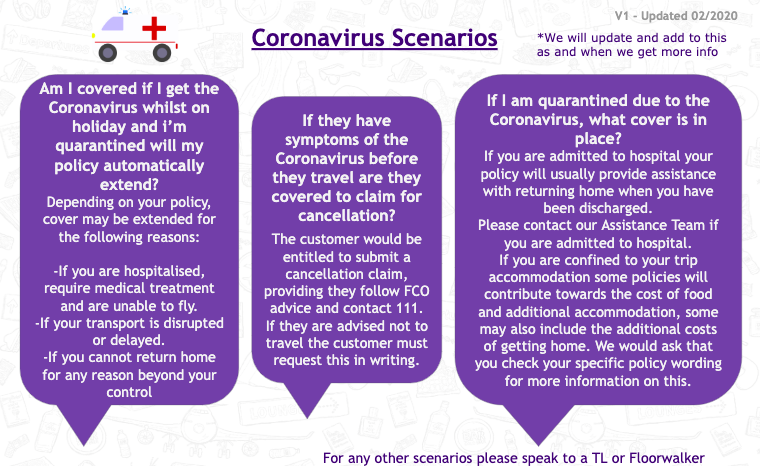 V1 - Updated 02/2020

Coronavirus Scenarios

*We will update and add to this as and when we get more info

Am I covered if I get the Coronavirus whilst on holiday and i'm quarantined will my policy automatically extend?

Depending on your policy, cover may be extended for the following reasons:

-If you are hospitalised, require medical treatment and are unable to fly.
-If your transport is disrupted or delayed.
-If you cannot return home for any reason beyond your control

If they have symptoms of the Coronavirus before they travel are they covered to claim for cancellation?

The customer would be entitled to submit a cancellation claim, providing they follow FCO advice and contact 111. If they are advised not to travel the customer must request this in writing.

If I am quarantined due to the Coronavirus, what cover is in place?

If you are admitted to hospital your policy will usually provide assistance with returning home when you have been discharged.
Please contact our Assistance Team if you are admitted to hospital.
If you are confined to your trip accommodation some policies will contribute towards the cost of food and additional accommodation, some may also include the additional costs of getting home. We would ask that you check your specific policy wording for more information on this.

For any other scenarios please speak to a TL or Floorwalker